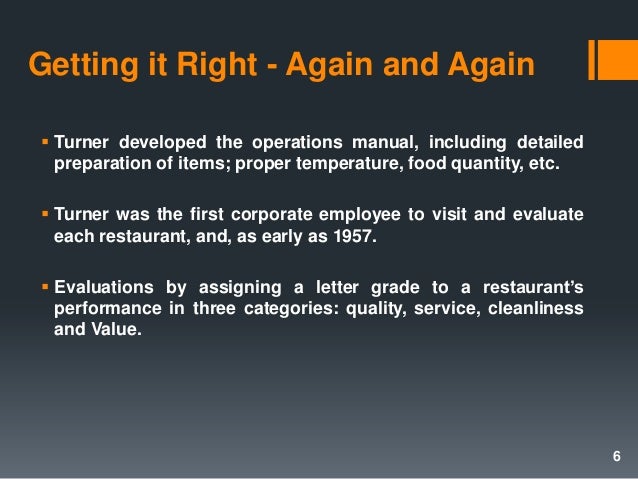 Getting it Right - Again and Again

▪ Turner developed the operations manual, including detailed preparation of items; proper temperature, food quantity, etc.

▪ Turner was the first corporate employee to visit and evaluate each restaurant, and, as early as 1957.

▪ Evaluations by assigning a letter grade to a restaurant's performance in three categories: quality, service, cleanliness and Value.

6